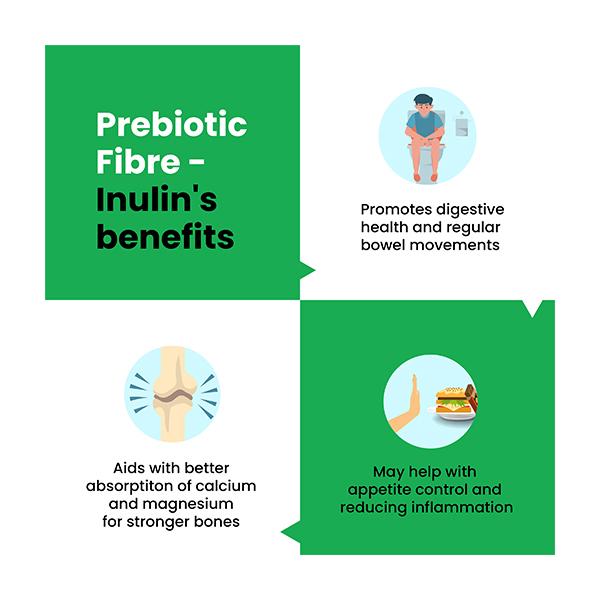 Prebiotic Fibre - Inulin's benefits

Promotes digestive health and regular bowel movements

Aids with better absorptiton of calcium and magnesium for stronger bones

May help with appetite control and reducing inflammation